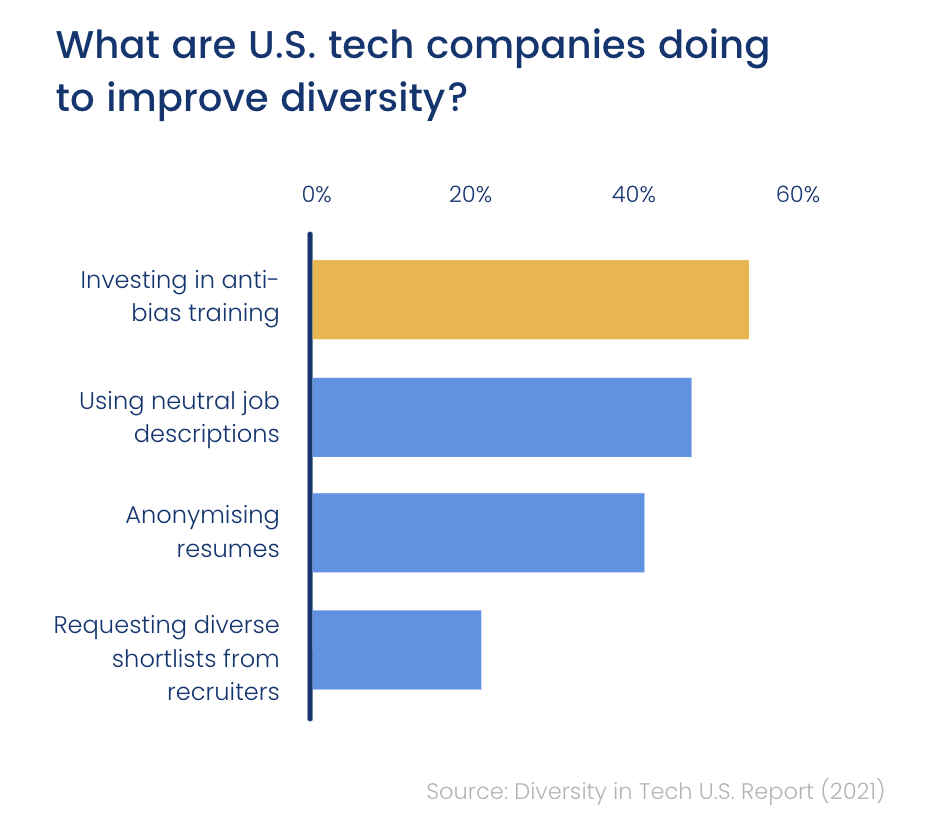 What are U.S. tech companies doing to improve diversity?

0%
20%
40%
60%

Investing in anti-bias training

Using neutral job descriptions

Anonymising resumes

Requesting diverse shortlists from recruiters

Source: Diversity in Tech U.S. Report (2021)